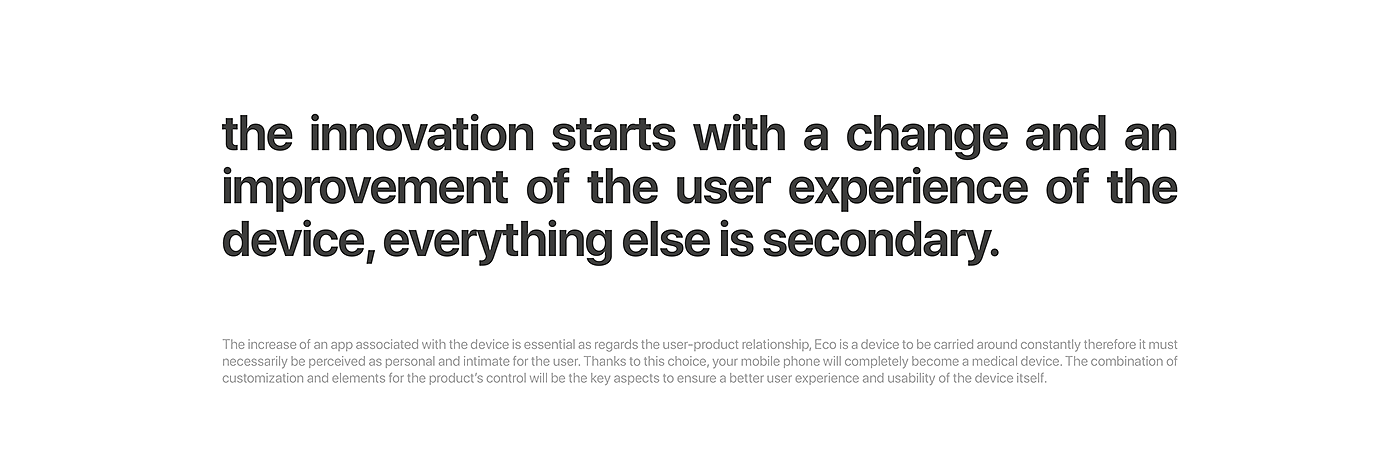 the innovation starts with a change and an improvement of the user experience of the device, everything else is secondary.

The increase of an app associated with the device is essential as regards the user-product relationship, Eco is a device to be carried around constantly therefore it must necessarily be perceived as personal and intimate for the user. Thanks to this choice, your mobile phone will completely become a medical device. The combination of customization and elements for the product's control will be the key aspects to ensure a better user experience and usability of the device itself.